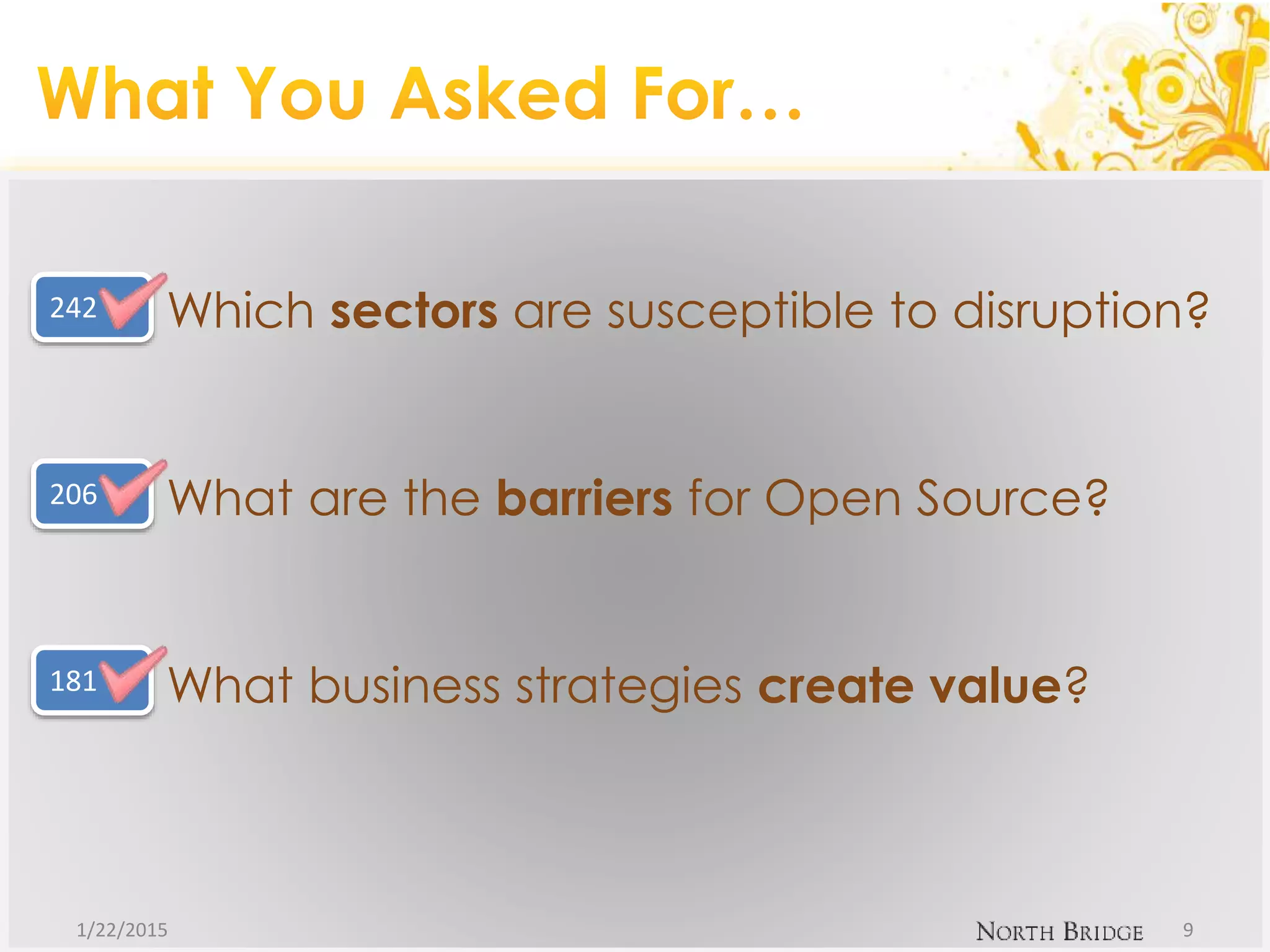 What You Asked For…

242 Which sectors are susceptible to disruption?

206 What are the barriers for Open Source?

181 What business strategies create value?

1/22/2015

NORTH BRIDGE 9